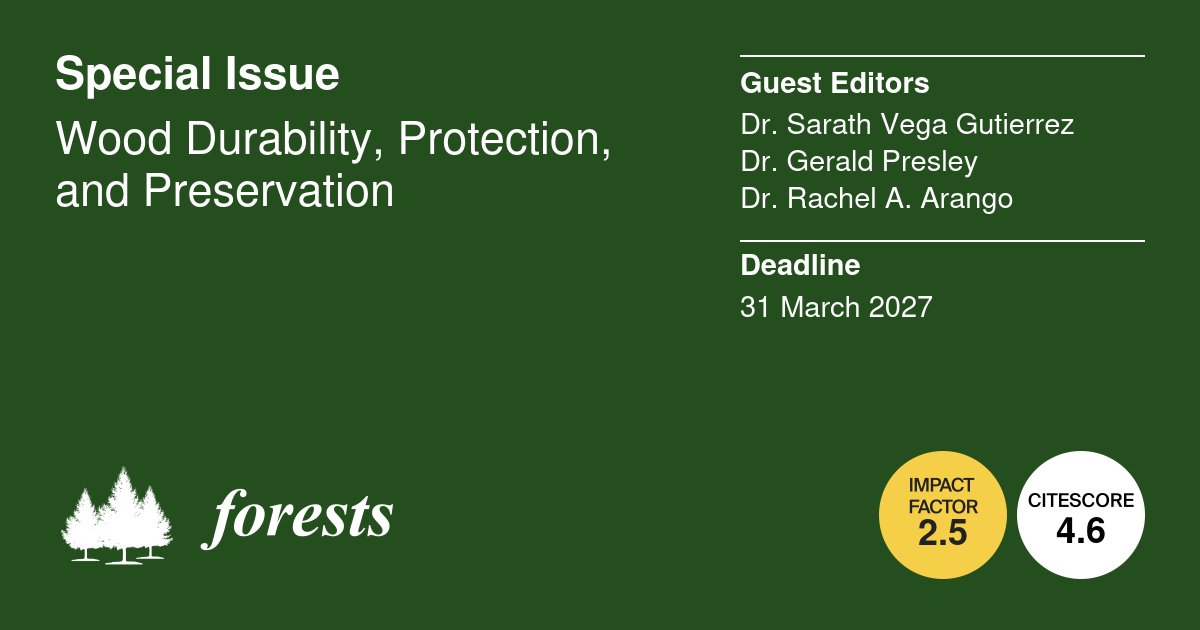 Special Issue

Wood Durability, Protection, and Preservation

Guest Editors

Dr. Sarath Vega Gutierrez
Dr. Gerald Presley
Dr. Rachel A. Arango

Deadline

31 March 2027

forests

IMPACT FACTOR 2.5

CITESCORE 4.6